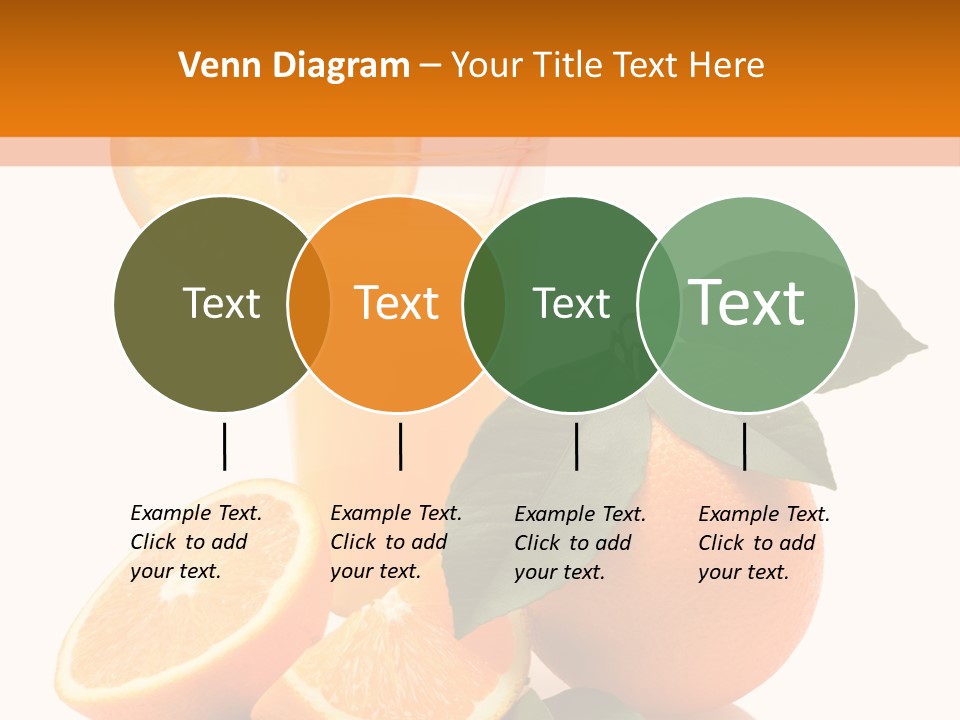 Venn Diagram – Your Title Text Here

Text

Text

Text

Text

Example Text. Click to add your text.

Example Text. Click to add your text.

Example Text. Click to add your text.

Example Text. Click to add your text.